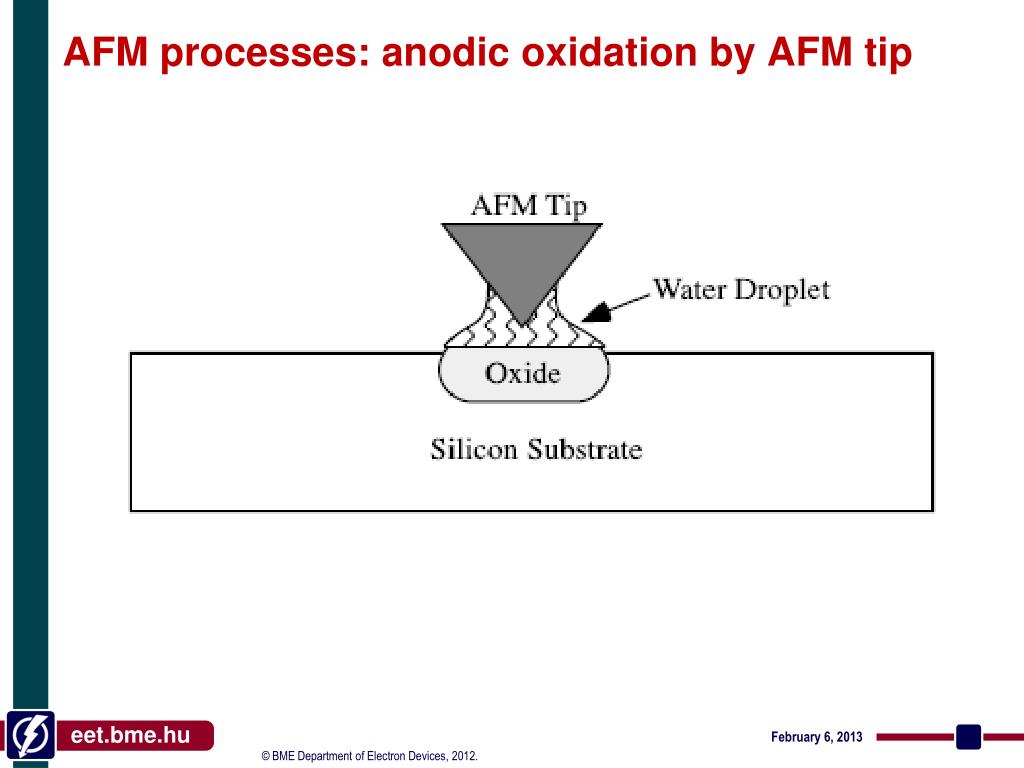 AFM processes: anodic oxidation by AFM tip

AFM Tip

Water Droplet

Oxide

Silicon Substrate

eet.bme.hu

© BME Department of Electron Devices, 2012.

February 6, 2013